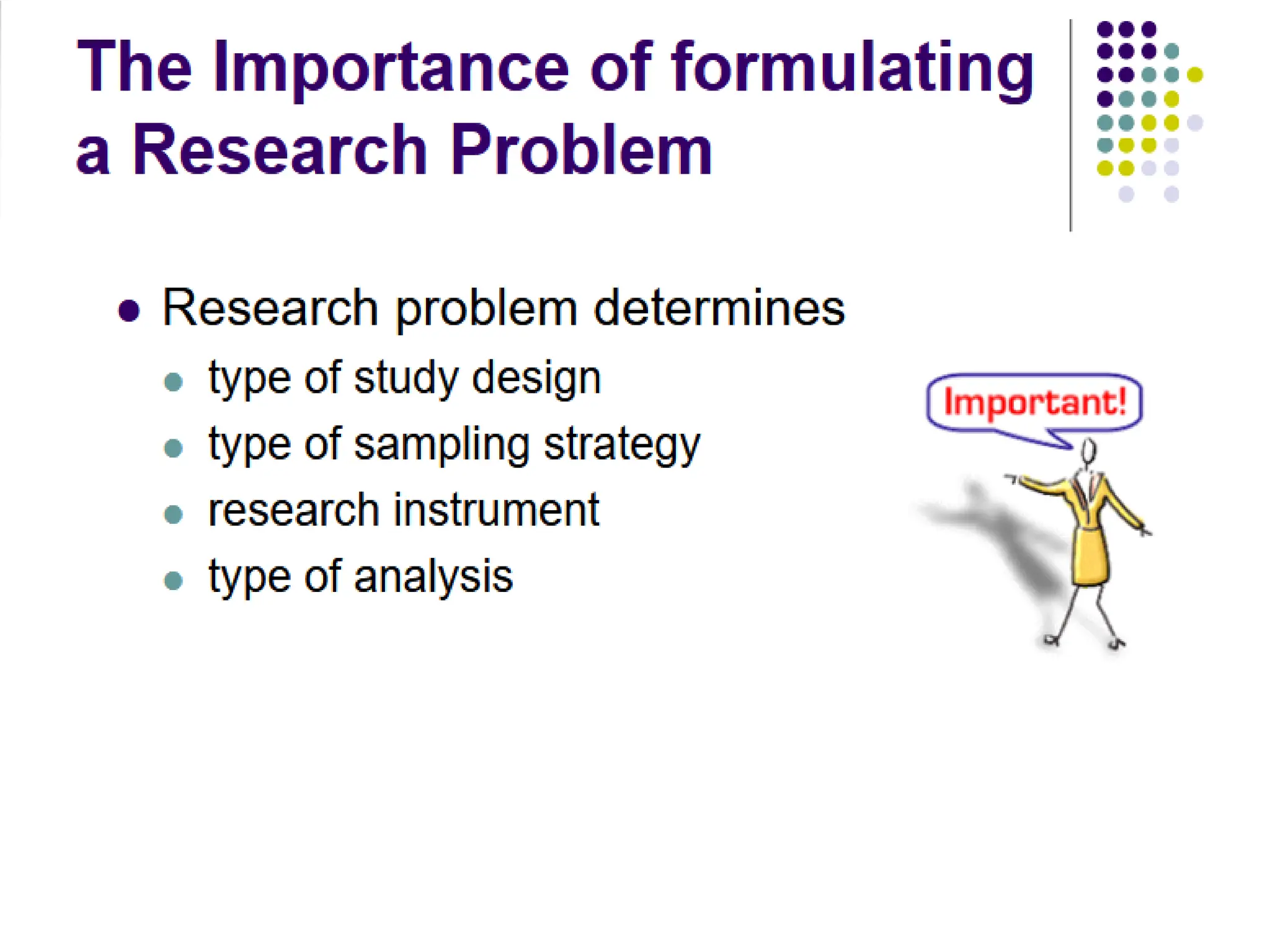 The Importance of formulating a Research Problem

- Research problem determines
  - type of study design
  - type of sampling strategy
  - research instrument
  - type of analysis

Important!